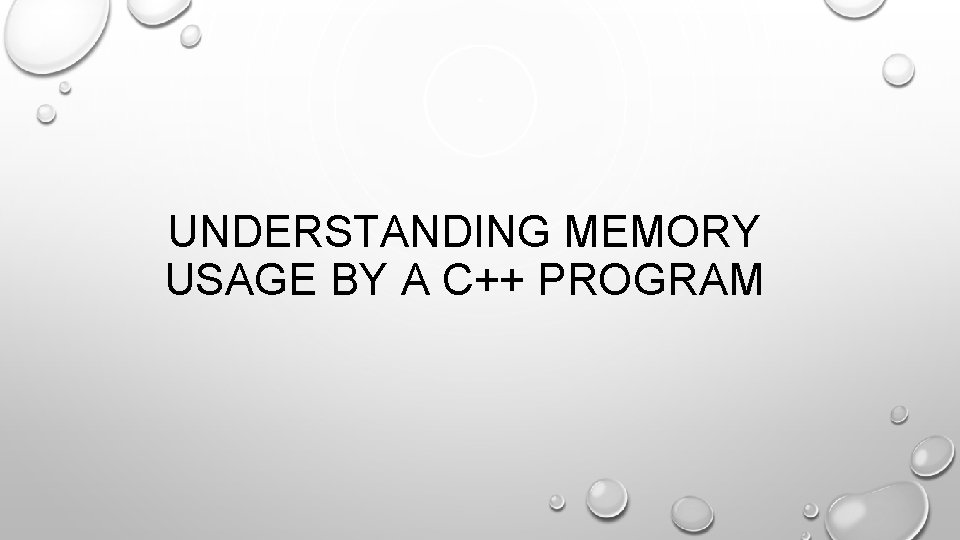 UNDERSTANDING MEMORY USAGE BY A C++ PROGRAM